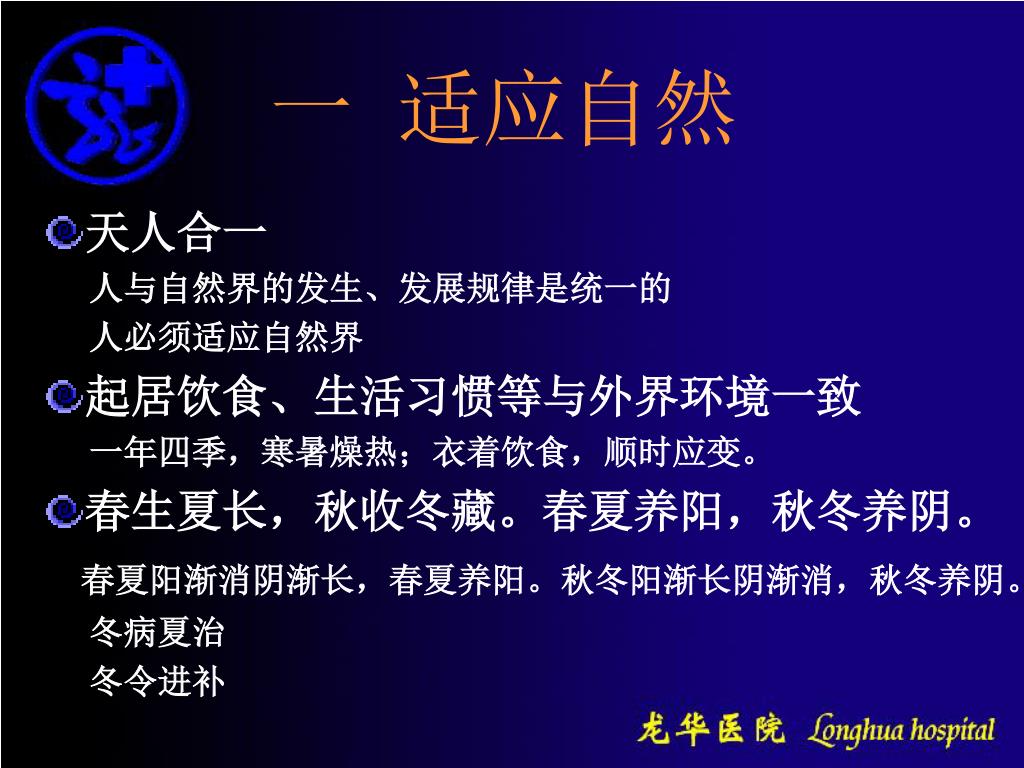 一 适应自然

天人合一

人与自然界的发生、发展规律是统一的

人必须适应自然界

起居饮食、生活习惯等与外界环境一致

一年四季，寒暑燥热；衣着饮食，顺时应变。

春生夏长，秋收冬藏。春夏养阳，秋冬养阴。

春夏阳渐消阴渐长，春夏养阳。秋冬阳渐长阴渐消，秋冬养阴。

冬病夏治

冬令进补

龙华医院 Longhua hospital